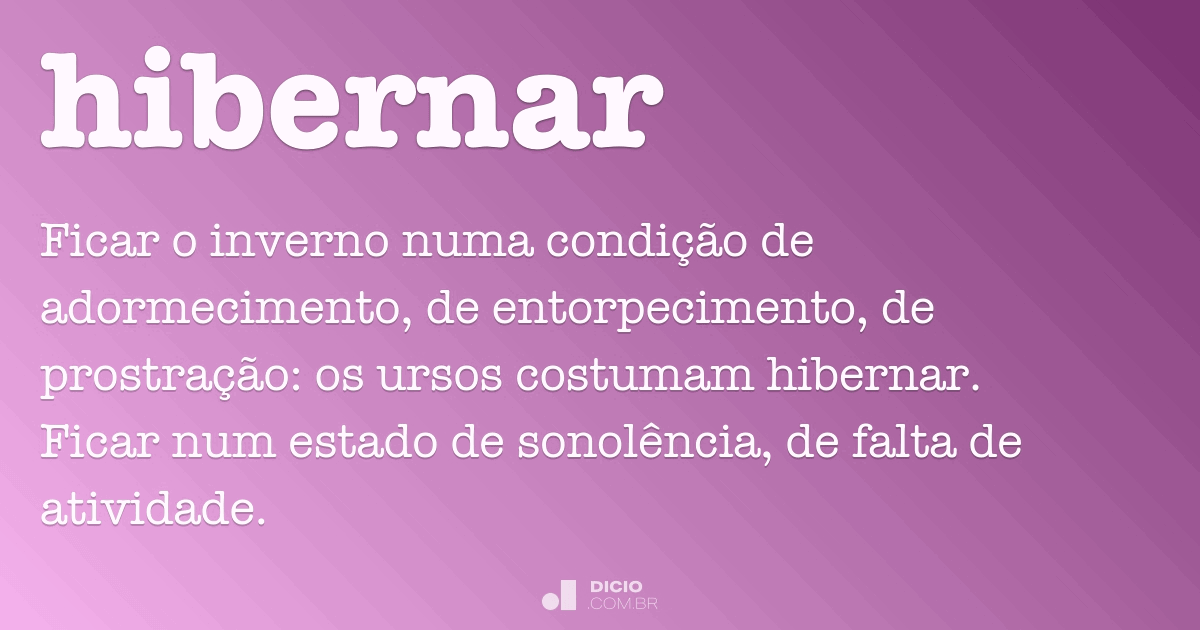 hibernar

Ficar o inverno numa condição de adormecimento, de entorpecimento, de prostração: os ursos costumam hibernar. Ficar num estado de sonolência, de falta de atividade.

DICIO
.COM.BR